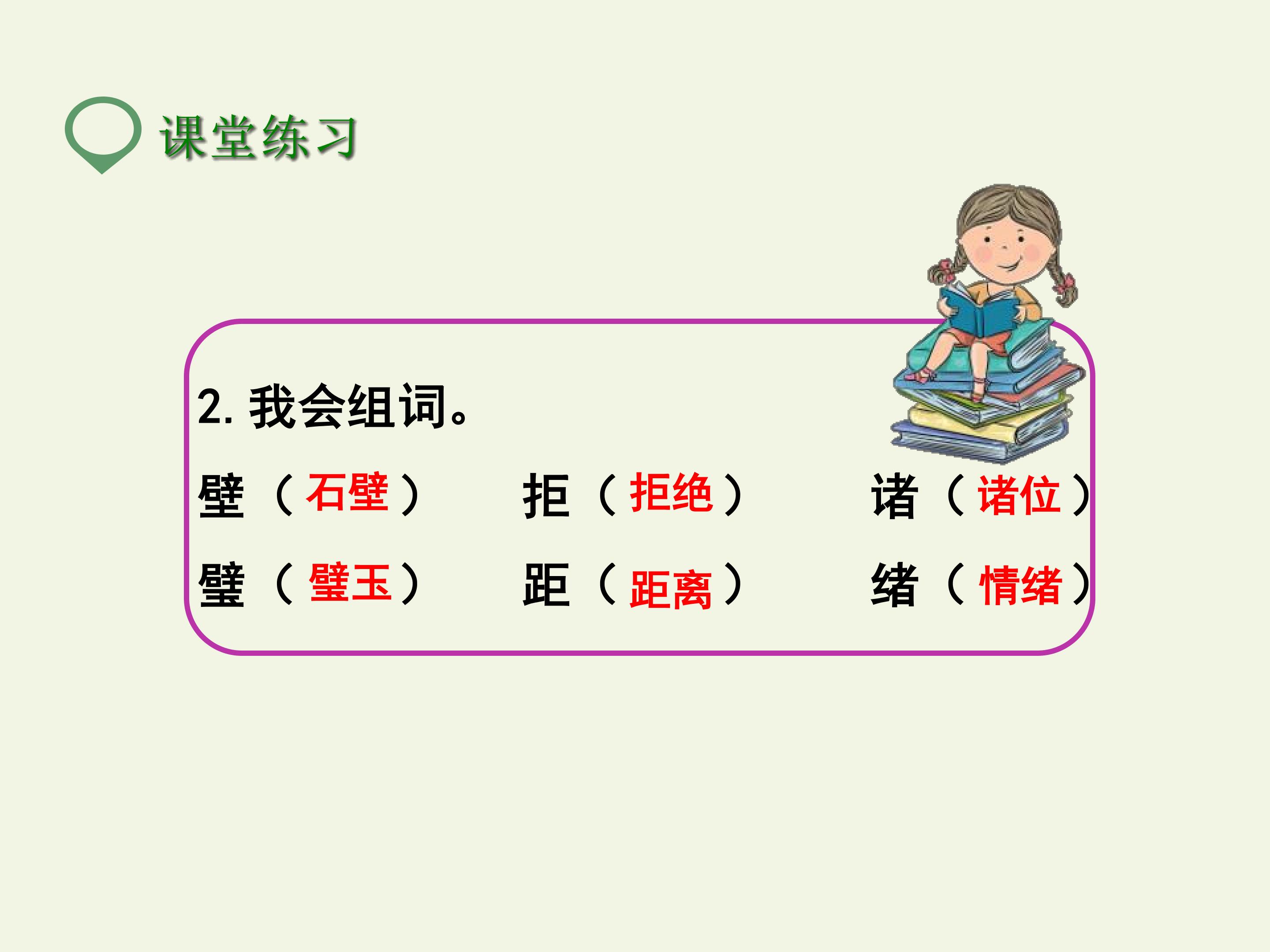 课堂练习

2.我会组词。

壁（石壁） 拒（拒绝） 诸（诸位）

璧（璧玉） 距（距离） 绪（情绪）